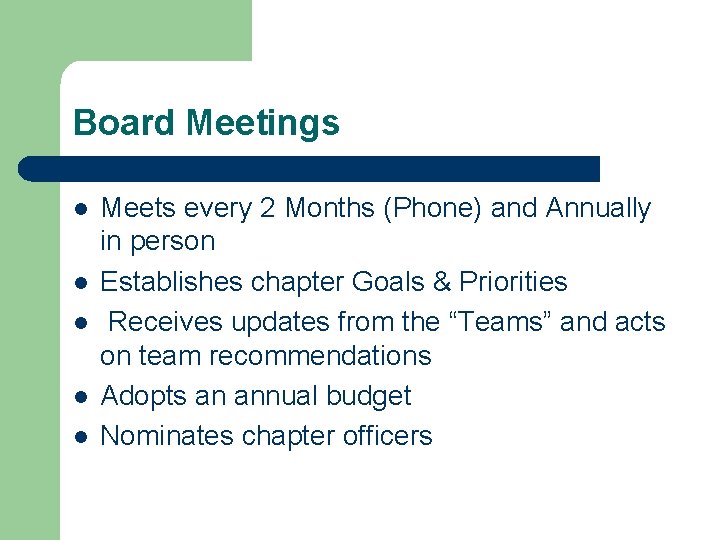 Board Meetings

- Meets every 2 Months (Phone) and Annually in person
- Establishes chapter Goals & Priorities
- Receives updates from the “Teams” and acts on team recommendations
- Adopts an annual budget
- Nominates chapter officers